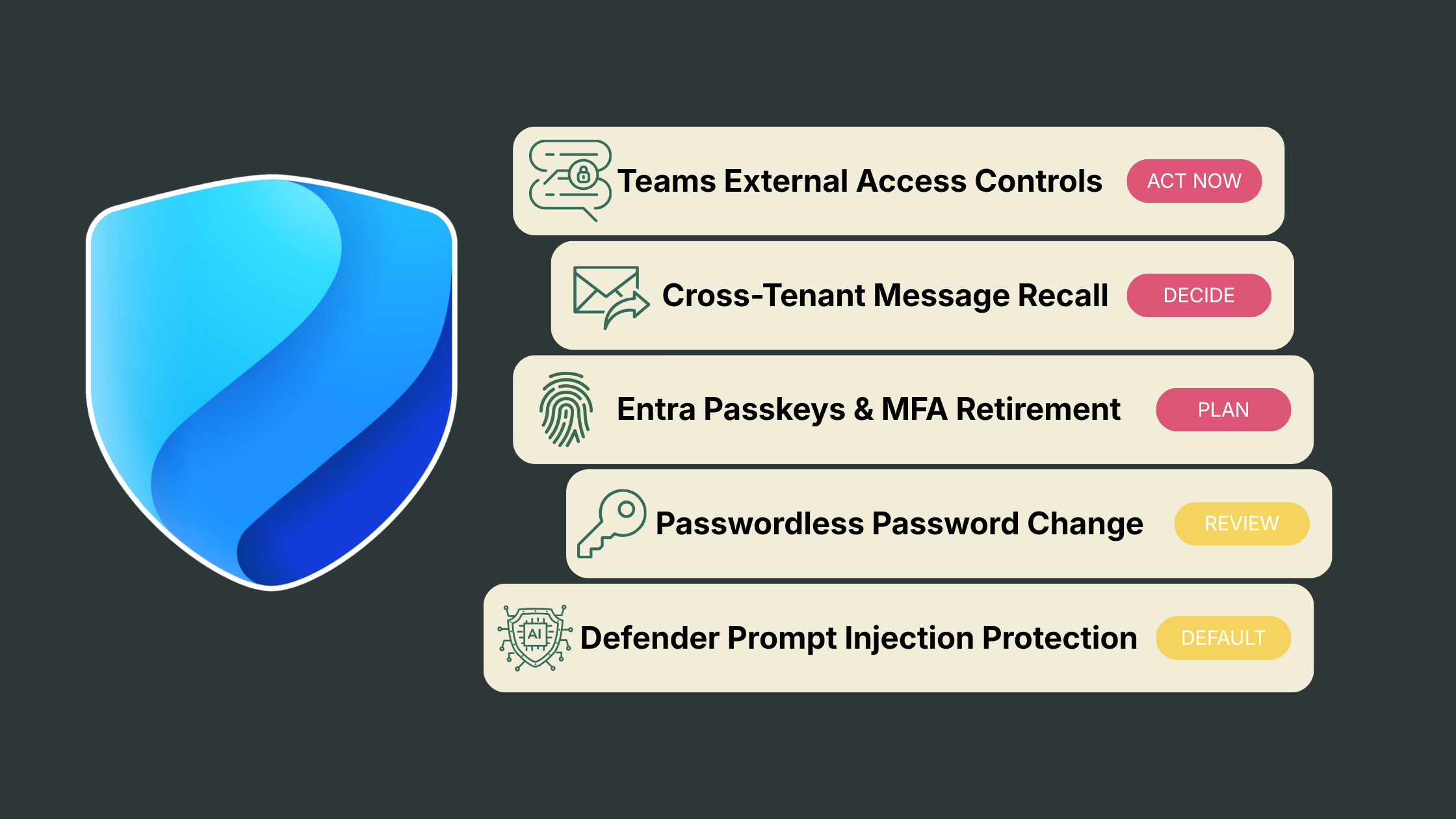 Teams External Access Controls ACT NOW

Cross-Tenant Message Recall DECIDE

Entra Passkeys & MFA Retirement PLAN

Passwordless Password Change REVIEW

AI

Defender Prompt Injection Protection DEFAULT